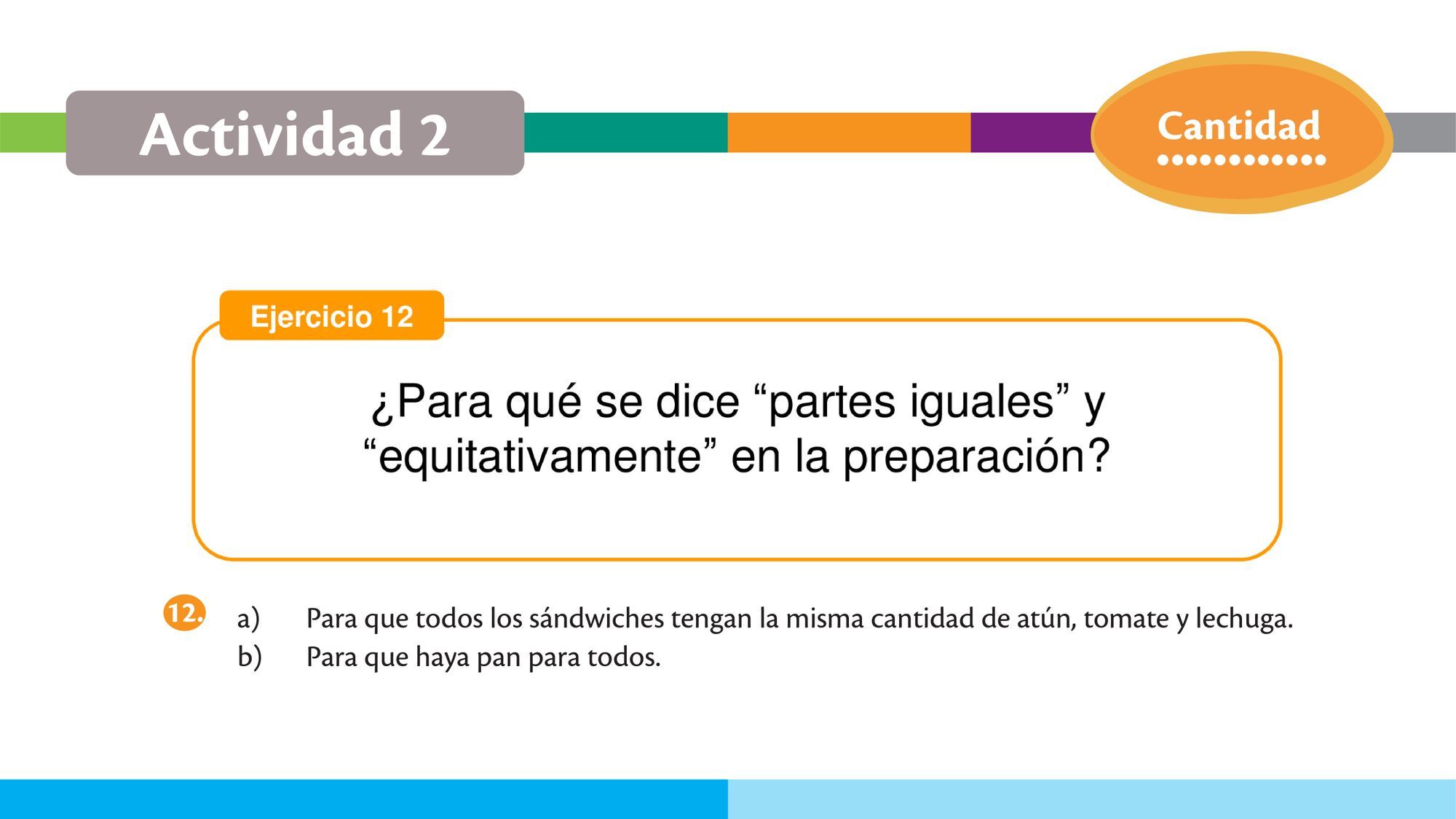 Actividad 2

Cantidad

Ejercicio 12

¿Para qué se dice “partes iguales” y “equitativamente” en la preparación?

12. a) Para que todos los sándwiches tengan la misma cantidad de atún, tomate y lechuga.
b) Para que haya pan para todos.